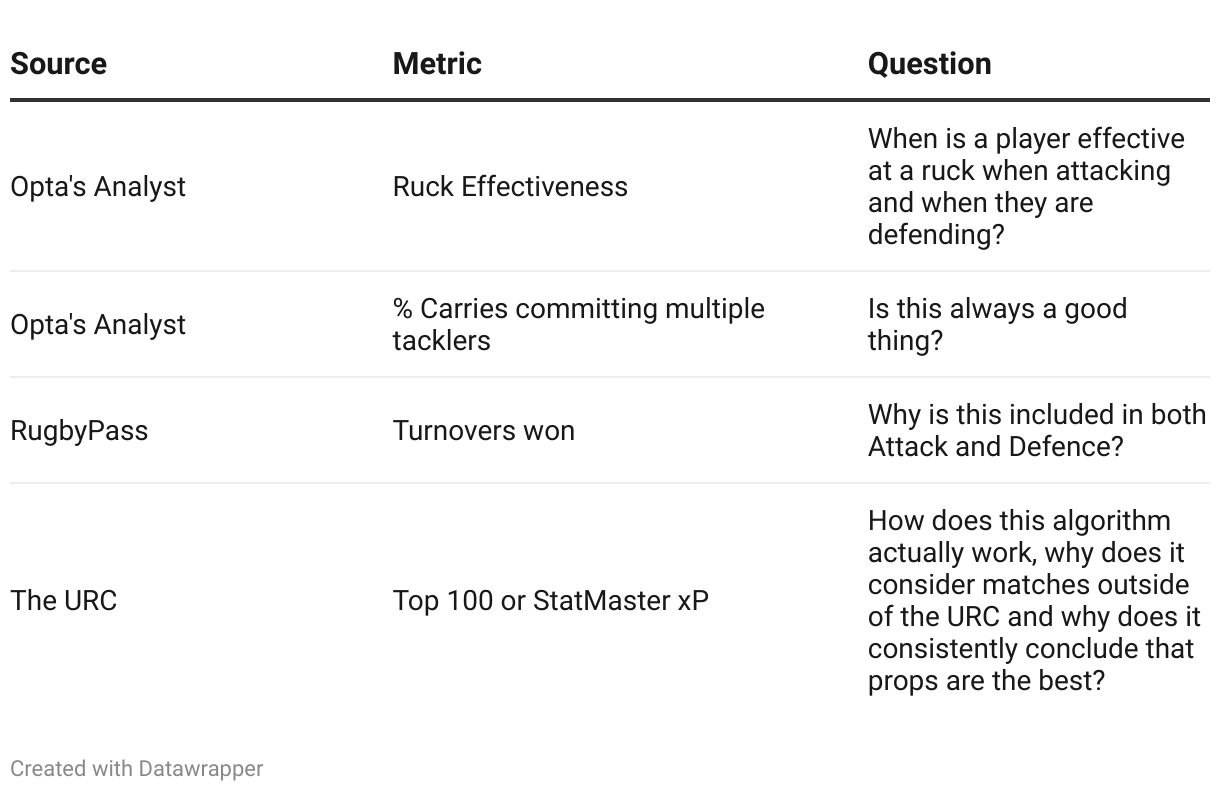 | Source | Metric | Question |
|---|---|---|
| Opta's Analyst | Ruck Effectiveness | When is a player effective at a ruck when attacking and when they are defending? |
| Opta's Analyst | % Carries committing multiple tacklers | Is this always a good thing? |
| RugbyPass | Turnovers won | Why is this included in both Attack and Defence? |
| The URC | Top 100 or StatMaster xP | How does this algorithm actually work, why does it consider matches outside of the URC and why does it consistently conclude that props are the best? |

Created with Datawrapper